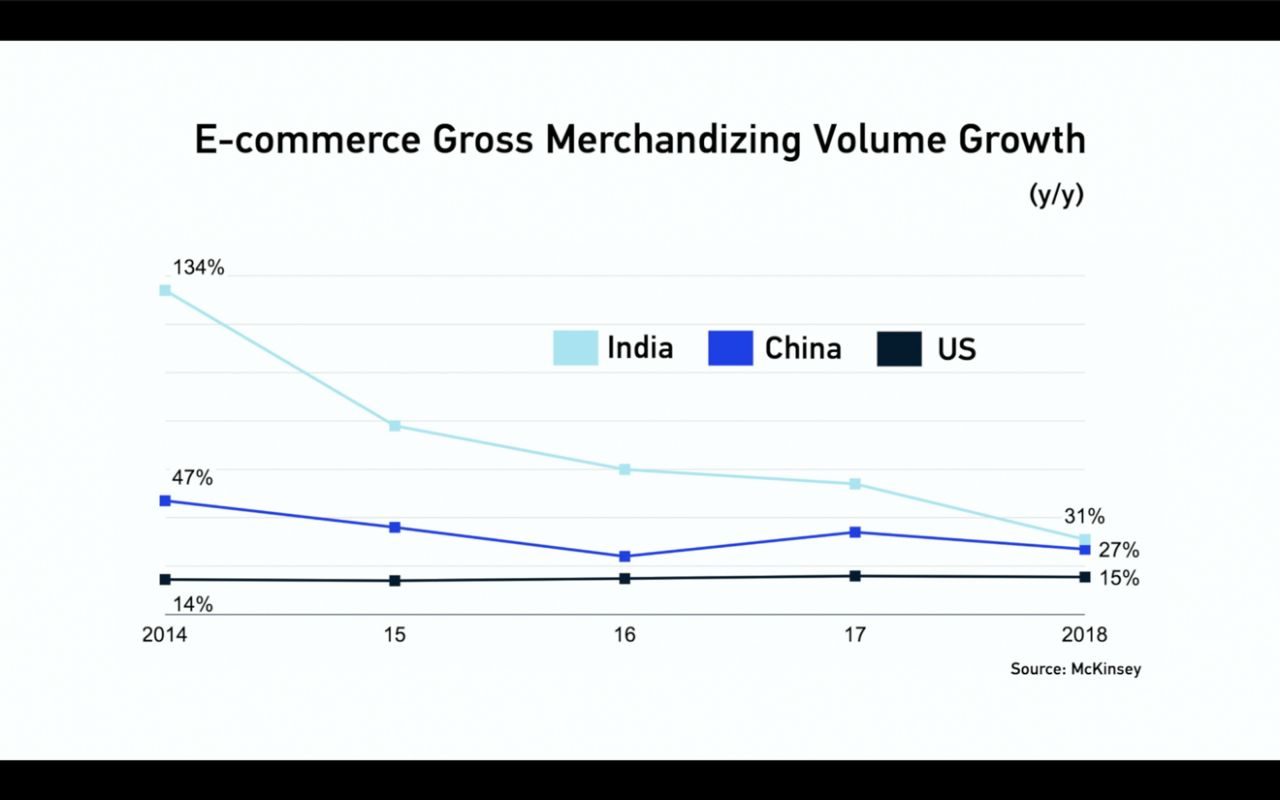 E-commerce Gross Merchandizing Volume Growth

(y/y)

India China US

134%

47%

14%

31%

27%

15%

2014 15 16 17 2018

Source: McKinsey